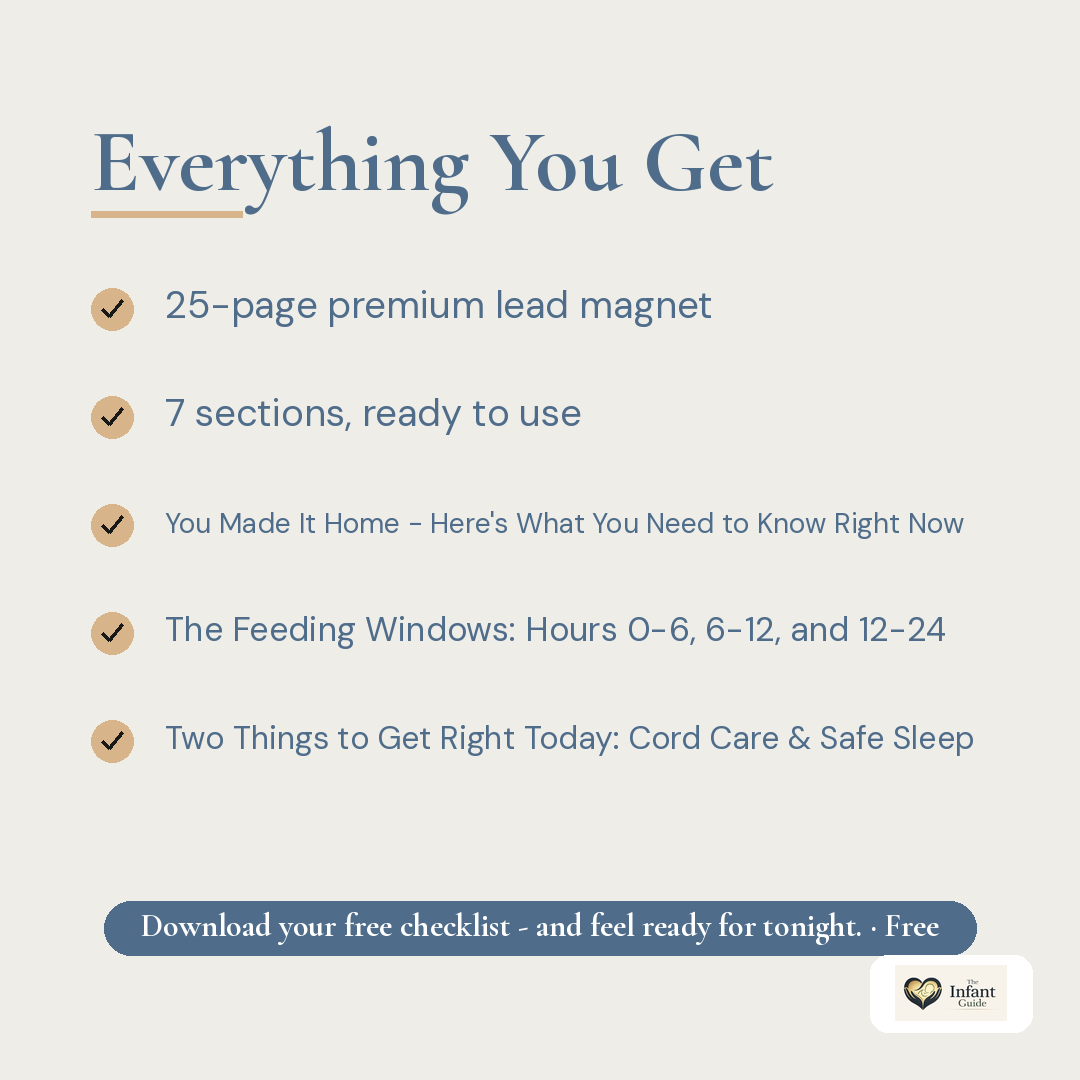 Everything You Get

25-page premium lead magnet

7 sections, ready to use

You Made It Home - Here's What You Need to Know Right Now

The Feeding Windows: Hours 0-6, 6-12, and 12-24

Two Things to Get Right Today: Cord Care & Safe Sleep

Download your free checklist - and feel ready for tonight. · Free

The Infant Guide